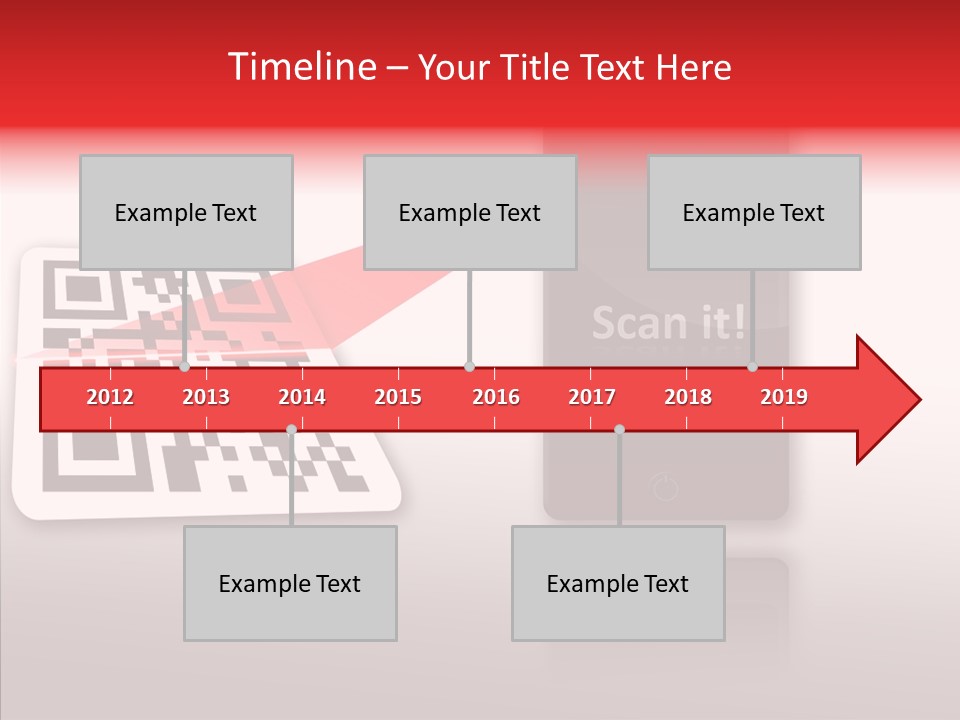 Timeline – Your Title Text Here

Example Text

Example Text

Example Text

Scan it!

2012 2013 2014 2015 2016 2017 2018 2019

Example Text

Example Text